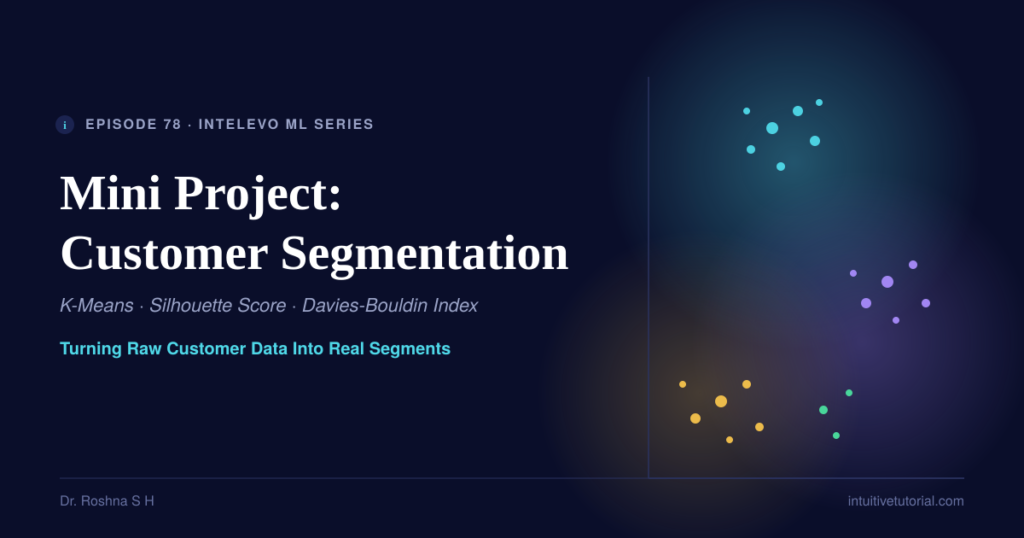 i EPISODE 78 · INTELEVO ML SERIES

Mini Project: Customer Segmentation

K-Means · Silhouette Score · Davies-Bouldin Index

Turning Raw Customer Data Into Real Segments

Dr. Roshna S H

intuitivetutorial.com